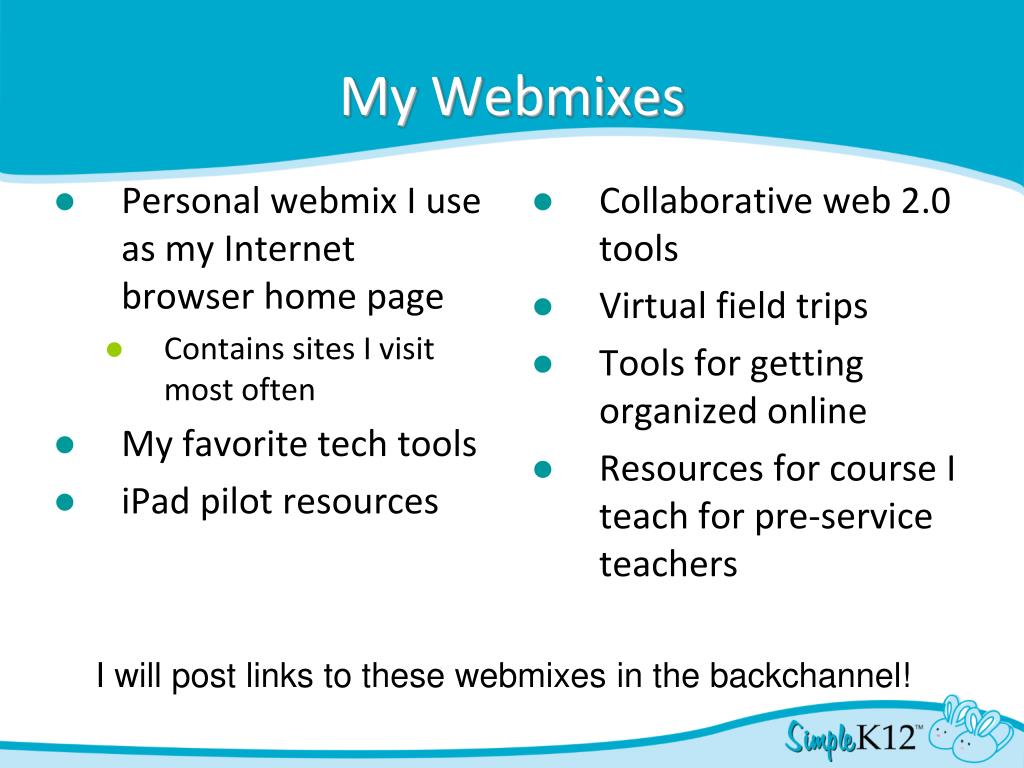 My Webmixes

- Personal webmix I use as my Internet browser home page
  - Contains sites I visit most often
- My favorite tech tools
- iPad pilot resources

- Collaborative web 2.0 tools
- Virtual field trips
- Tools for getting organized online
- Resources for course I teach for pre-service teachers

I will post links to these webmixes in the backchannel!

SimpleK12™